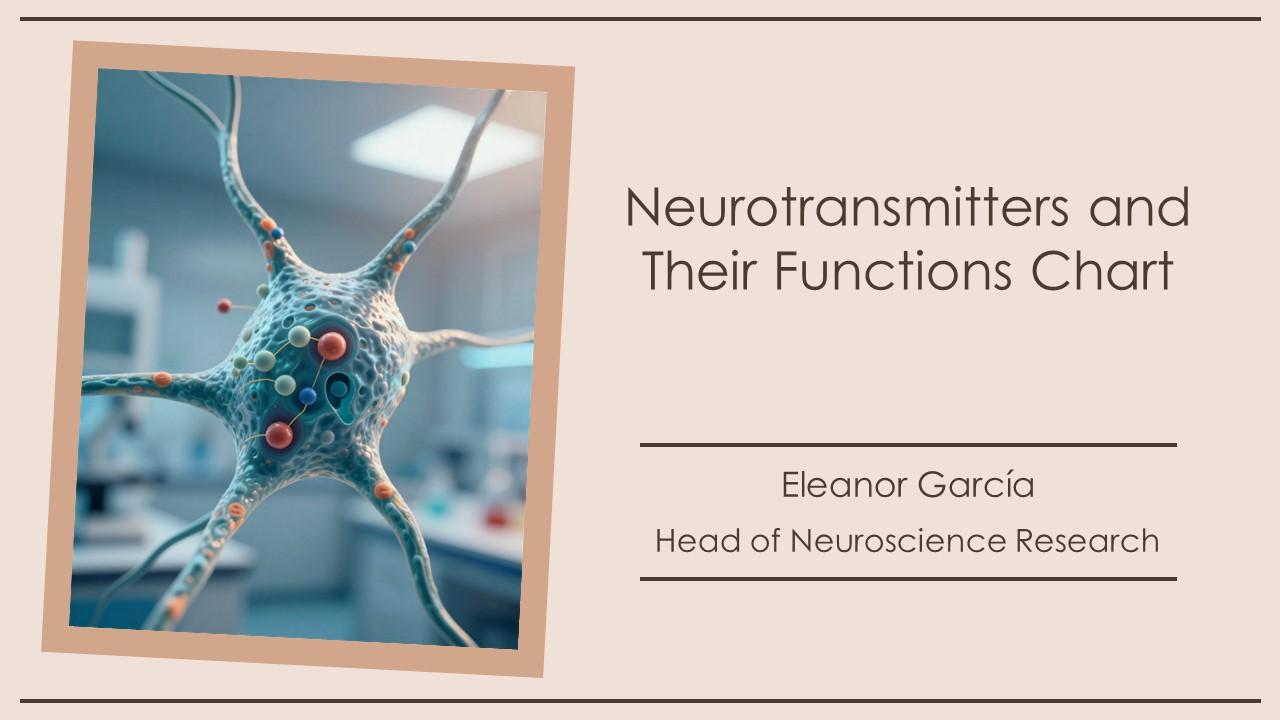 Neurotransmitters and Their Functions Chart

Eleanor García

Head of Neuroscience Research